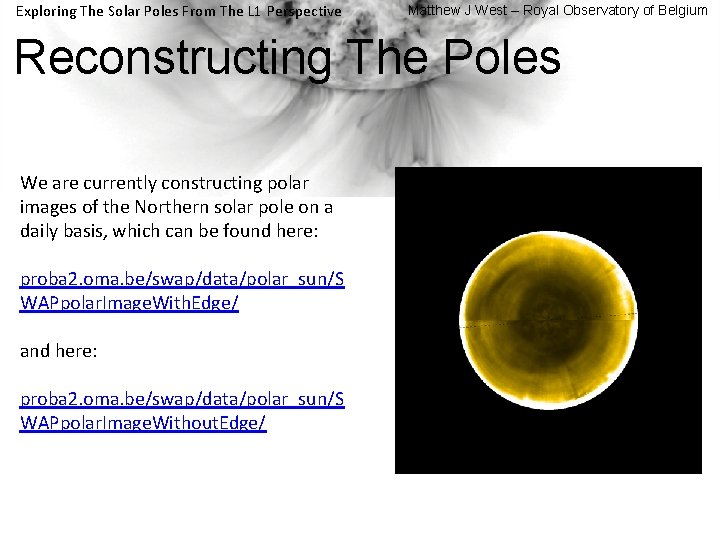 Exploring The Solar Poles From The L1 Perspective

Matthew J West – Royal Observatory of Belgium

Reconstructing The Poles

We are currently constructing polar images of the Northern solar pole on a daily basis, which can be found here:

proba2.oma.be/swap/data/polar_sun/SWAPpolarImageWithEdge/

and here:

proba2.oma.be/swap/data/polar_sun/SWAPpolarImageWithoutEdge/